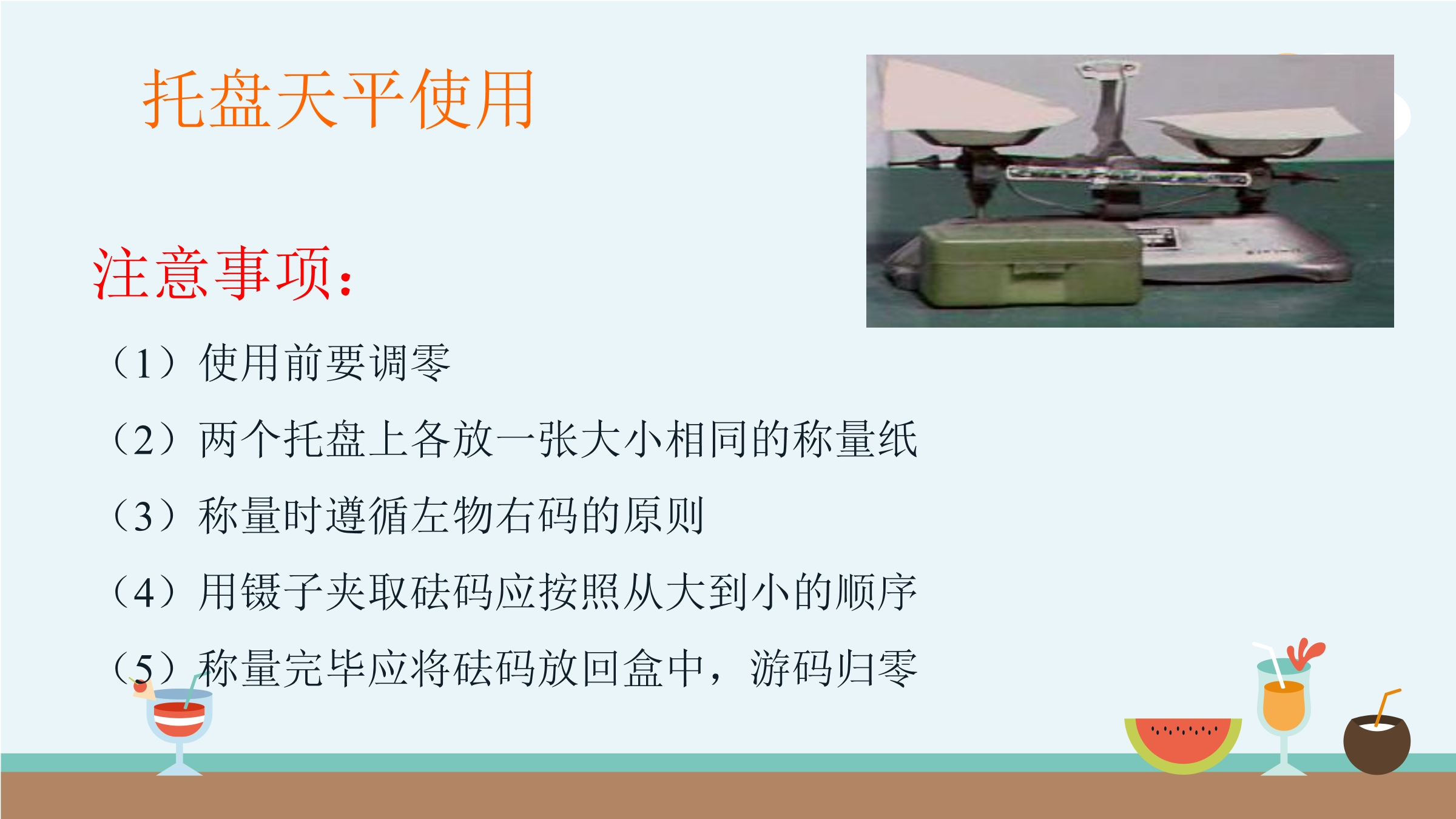 托盘天平使用

注意事项：

（1）使用前要调零

（2）两个托盘上各放一张大小相同的称量纸

（3）称量时遵循左物右码的原则

（4）用镊子夹取砝码应按照从大到小的顺序

（5）称量完毕应将砝码放回盒中，游码归零